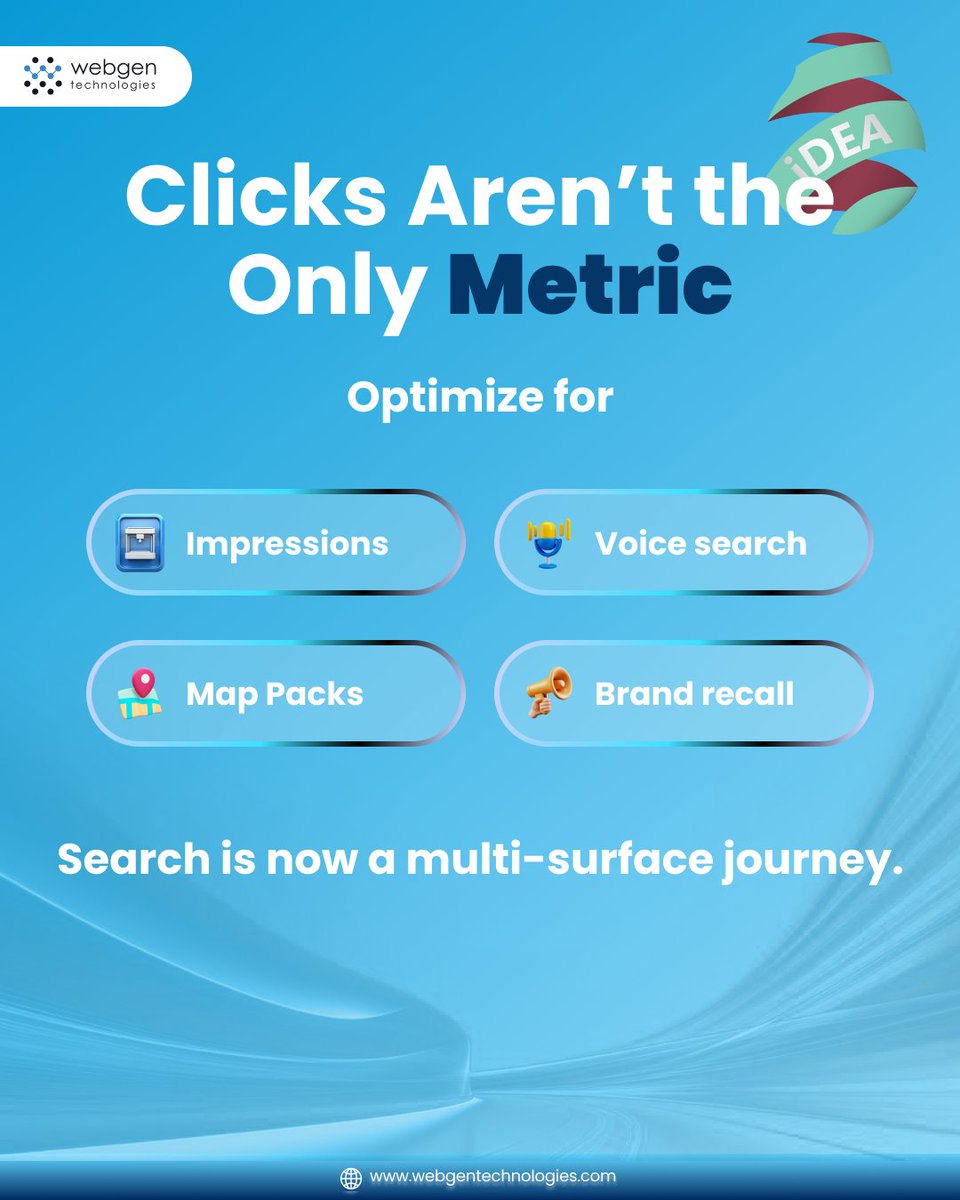 webgen
technologies

iDEA

Clicks Aren't the Only Metric

Optimize for

Impressions

Voice search

Map Packs

Brand recall

Search is now a multi-surface journey.

www.webgentechnologies.com